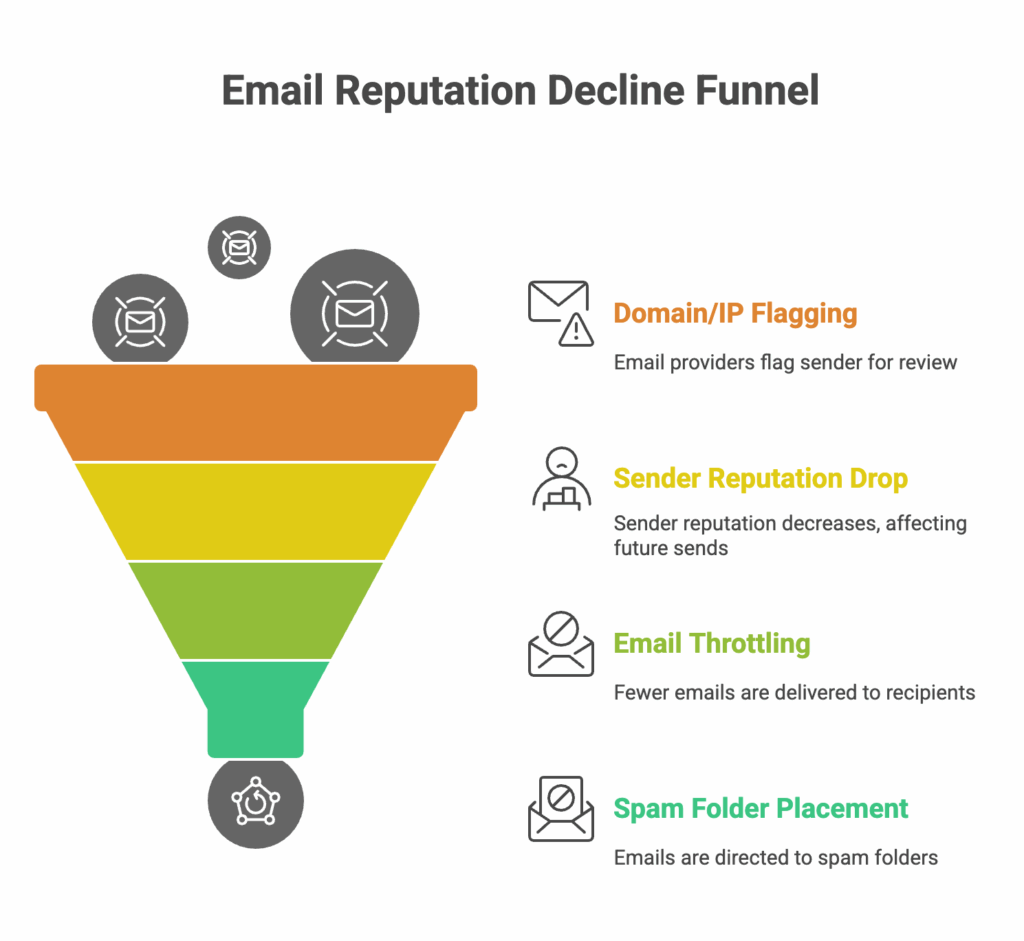 Email Reputation Decline Funnel

Domain/IP Flagging

Email providers flag sender for review

Sender Reputation Drop

Sender reputation decreases, affecting future sends

Email Throttling

Fewer emails are delivered to recipients

Spam Folder Placement

Emails are directed to spam folders